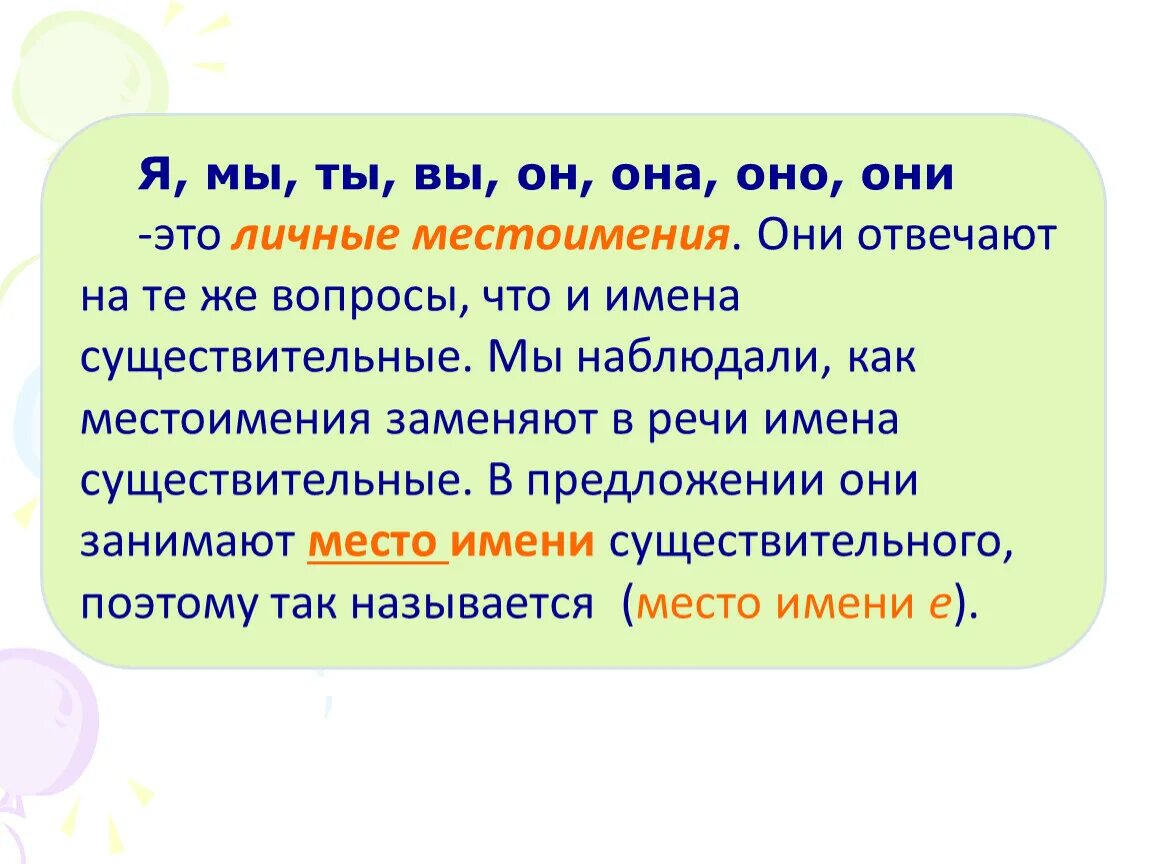 Я, мы, ты, вы, он, она, оно, они

-это личные местоимения. Они отвечают на те же вопросы, что и имена существительные. Мы наблюдали, как местоимения заменяют в речи имена существительные. В предложении они занимают место имени существительного, поэтому так называется (место имени е).